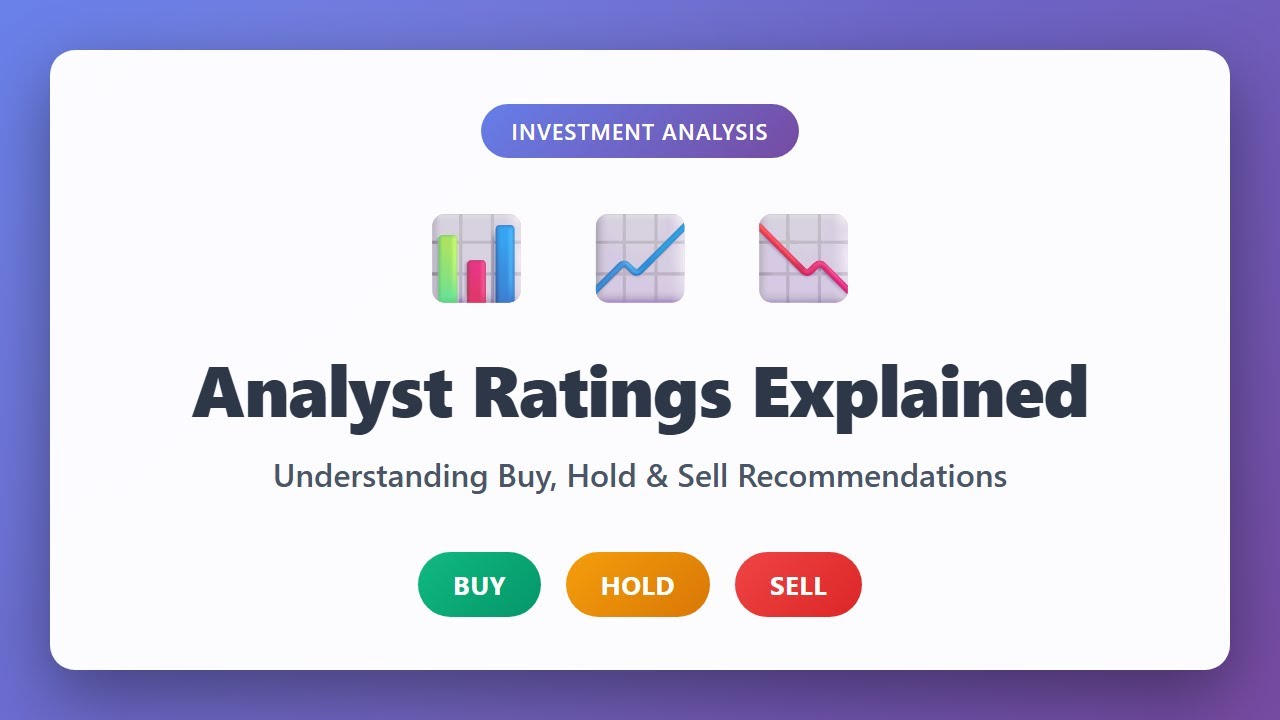 INVESTMENT ANALYSIS

Analyst Ratings Explained

Understanding Buy, Hold & Sell Recommendations

BUY HOLD SELL